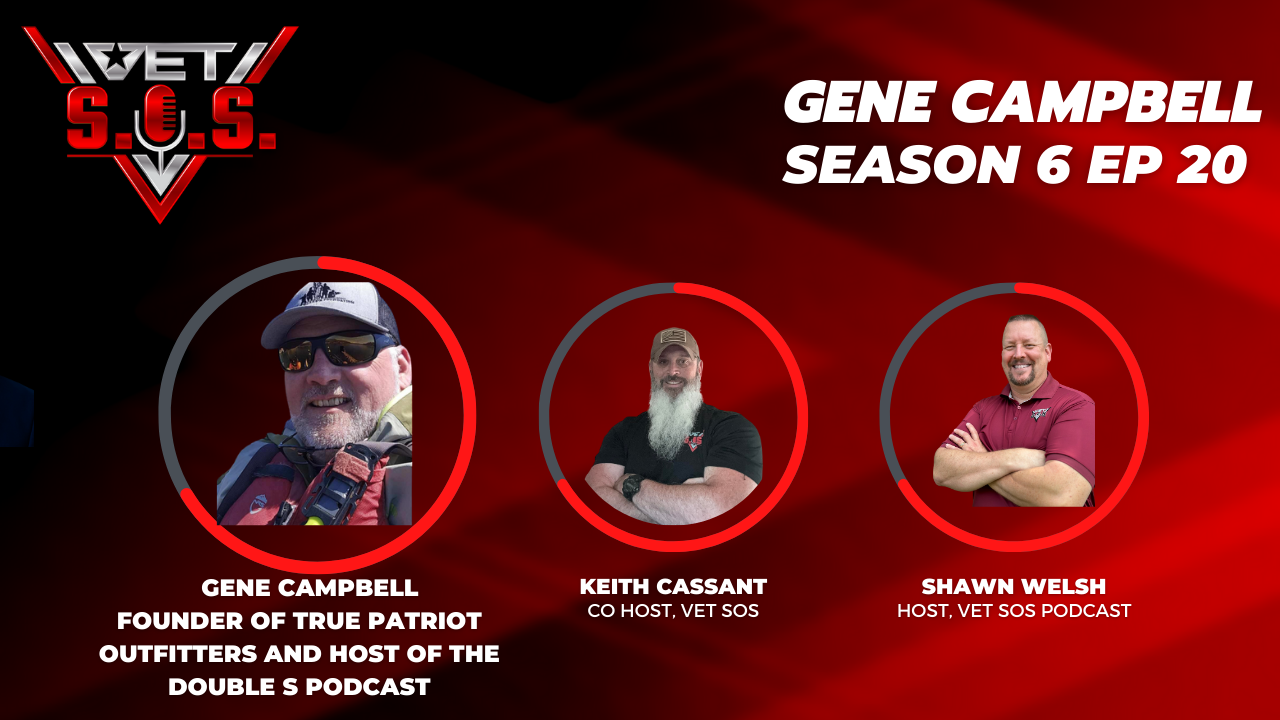 VET S.O.S.

GENE CAMPBELL
SEASON 6 EP 20

GENE CAMPBELL
FOUNDER OF TRUE PATRIOT OUTFITTERS AND HOST OF THE DOUBLE S PODCAST

KEITH CASSANT
CO HOST, VET SOS

SHAWN WELSH
HOST, VET SOS PODCAST